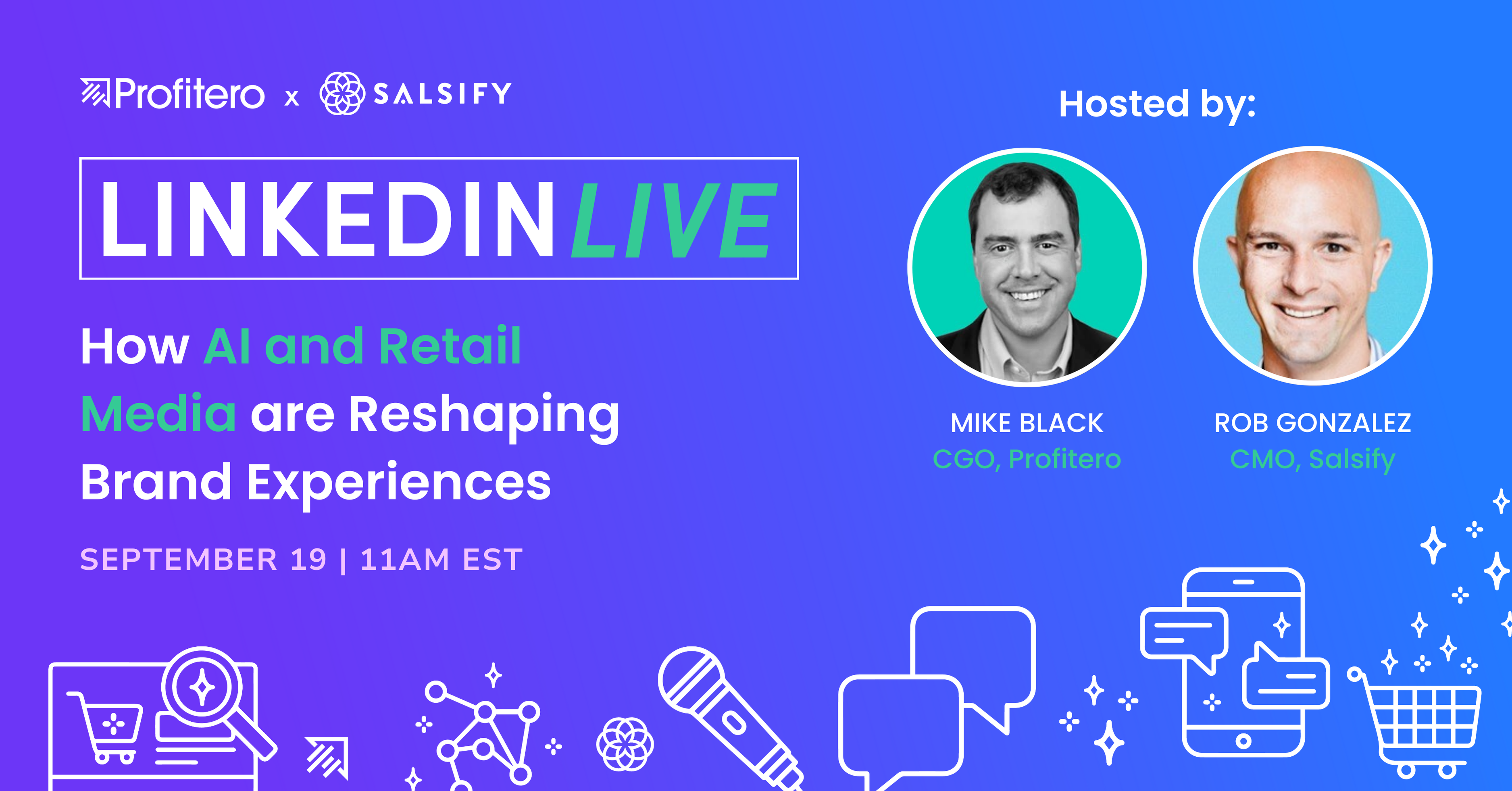 Profitero x SALSIFY

LINKEDIN LIVE

How AI and Retail Media are Reshaping Brand Experiences

SEPTEMBER 19 | 11AM EST

Hosted by:

MIKE BLACK
CGO, Profitero

ROB GONZALEZ
CMO, Salsify